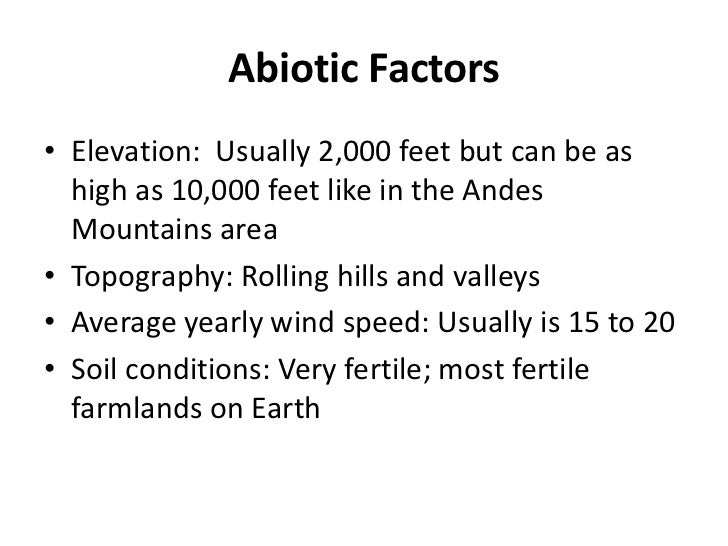 Abiotic Factors

• Elevation: Usually 2,000 feet but can be as high as 10,000 feet like in the Andes Mountains area
• Topography: Rolling hills and valleys
• Average yearly wind speed: Usually is 15 to 20
• Soil conditions: Very fertile; most fertile farmlands on Earth